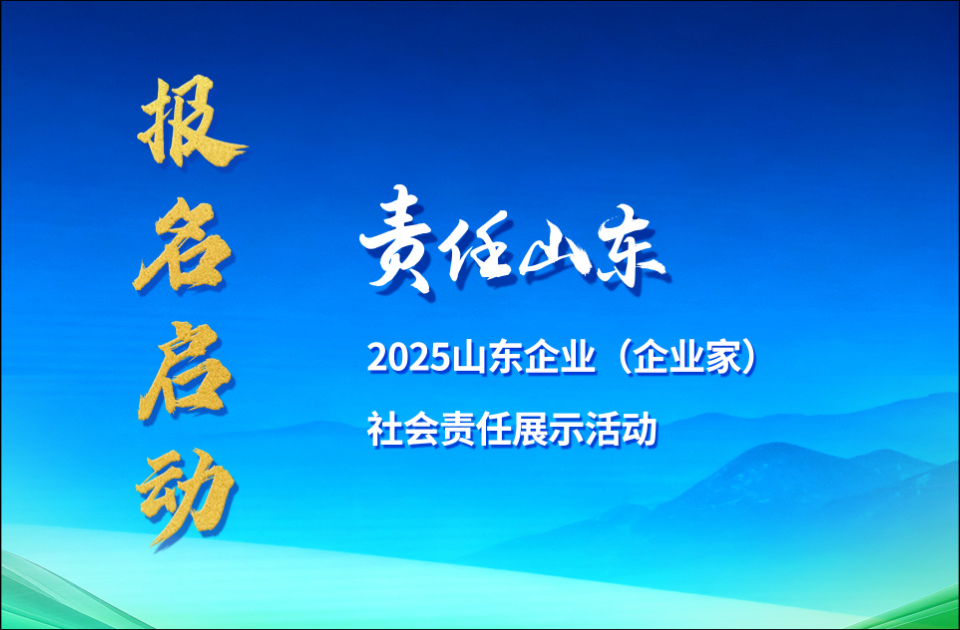 报名启动

责任山东

2025山东企业（企业家）

社会责任展示活动